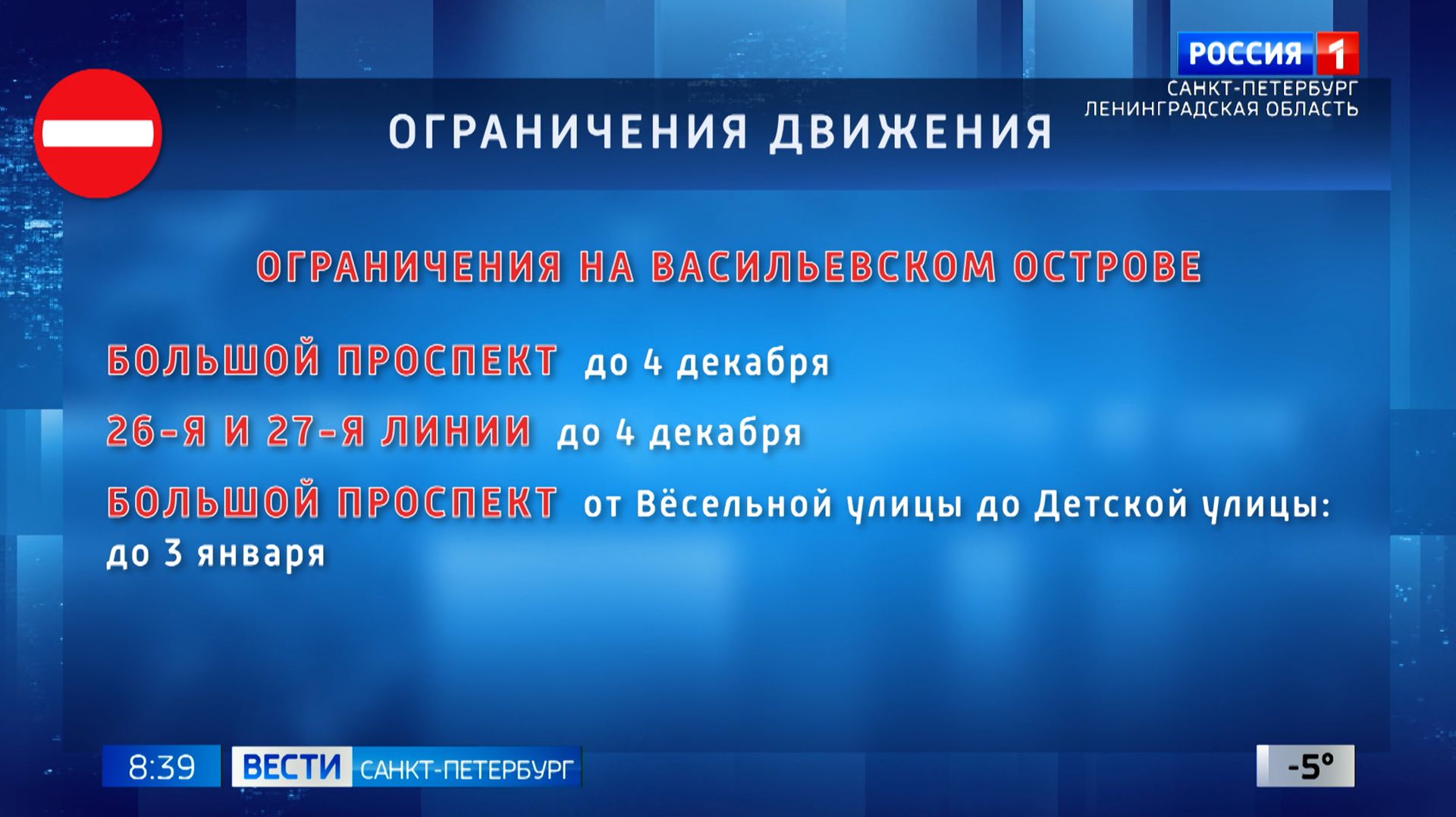 РОССИЯ 1
САНКТ-ПЕТЕРБУРГ
ЛЕНИНГРАДСКАЯ ОБЛАСТЬ

ОГРАНИЧЕНИЯ ДВИЖЕНИЯ

ОГРАНИЧЕНИЯ НА ВАСИЛЬЕВСКОМ ОСТРОВЕ

БОЛЬШОЙ ПРОСПЕКТ до 4 декабря

26-Я И 27-Я ЛИНИИ до 4 декабря

БОЛЬШОЙ ПРОСПЕКТ от Вёсельной улицы до Детской улицы: до 3 января

8:39 ВЕСТИ САНКТ-ПЕТЕРБУРГ

-5°